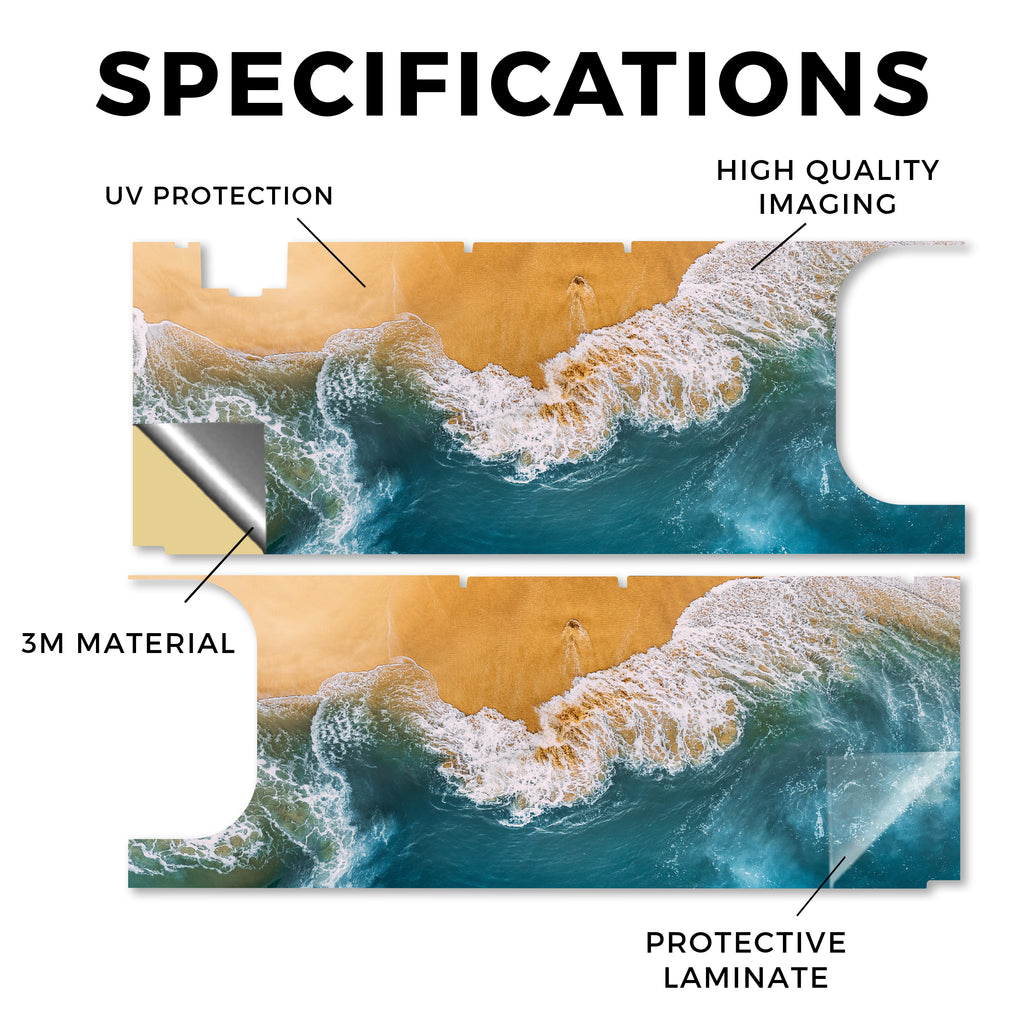 SPECIFICATIONS

UV PROTECTION

HIGH QUALITY IMAGING

3M MATERIAL

PROTECTIVE LAMINATE